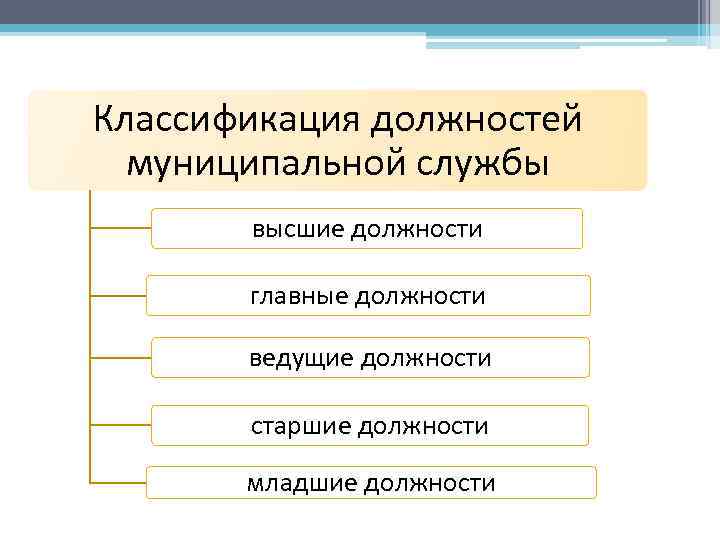 Классификация должностей муниципальной службы

высшие должности

главные должности

ведущие должности

старшие должности

младшие должности